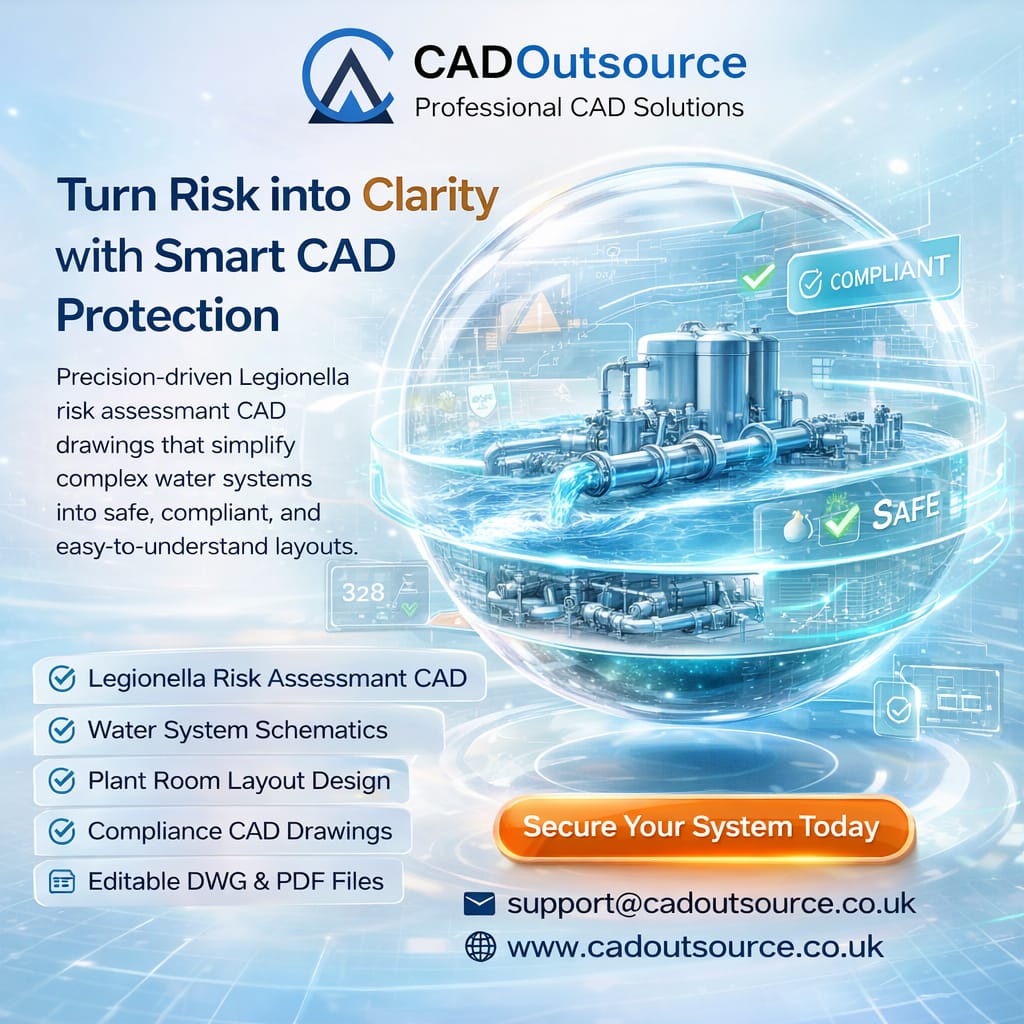 CADOutsource
Professional CAD Solutions

Turn Risk into Clarity with Smart CAD Protection

Precision-driven Legionella risk assessmant CAD drawings that simplify complex water systems into safe, compliant, and easy-to-understand layouts.

COMPLIANT

SAFE

328

Legionella Risk Assessmant CAD
Water System Schematics
Plant Room Layout Design
Compliance CAD Drawings
Editable DWG & PDF Files

Secure Your System Today

support@cadoutsource.co.uk
www.cadoutsource.co.uk